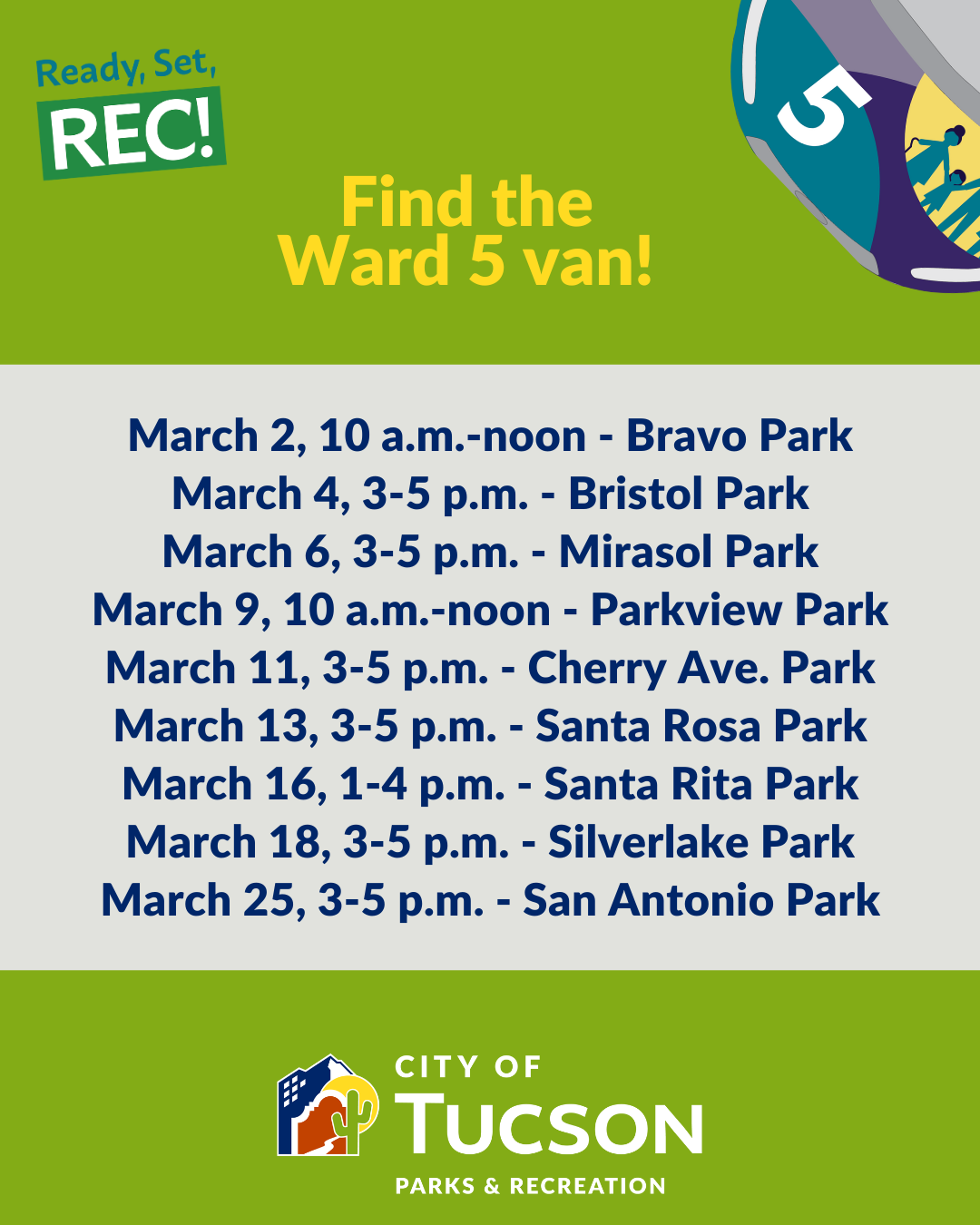 Ready, Set, REC!

5

Find the Ward 5 van!

March 2, 10 a.m.-noon - Bravo Park
March 4, 3-5 p.m. - Bristol Park
March 6, 3-5 p.m. - Mirasol Park
March 9, 10 a.m.-noon - Parkview Park
March 11, 3-5 p.m. - Cherry Ave. Park
March 13, 3-5 p.m. - Santa Rosa Park
March 16, 1-4 p.m. - Santa Rita Park
March 18, 3-5 p.m. - Silverlake Park
March 25, 3-5 p.m. - San Antonio Park

CITY OF TUCSON
PARKS & RECREATION